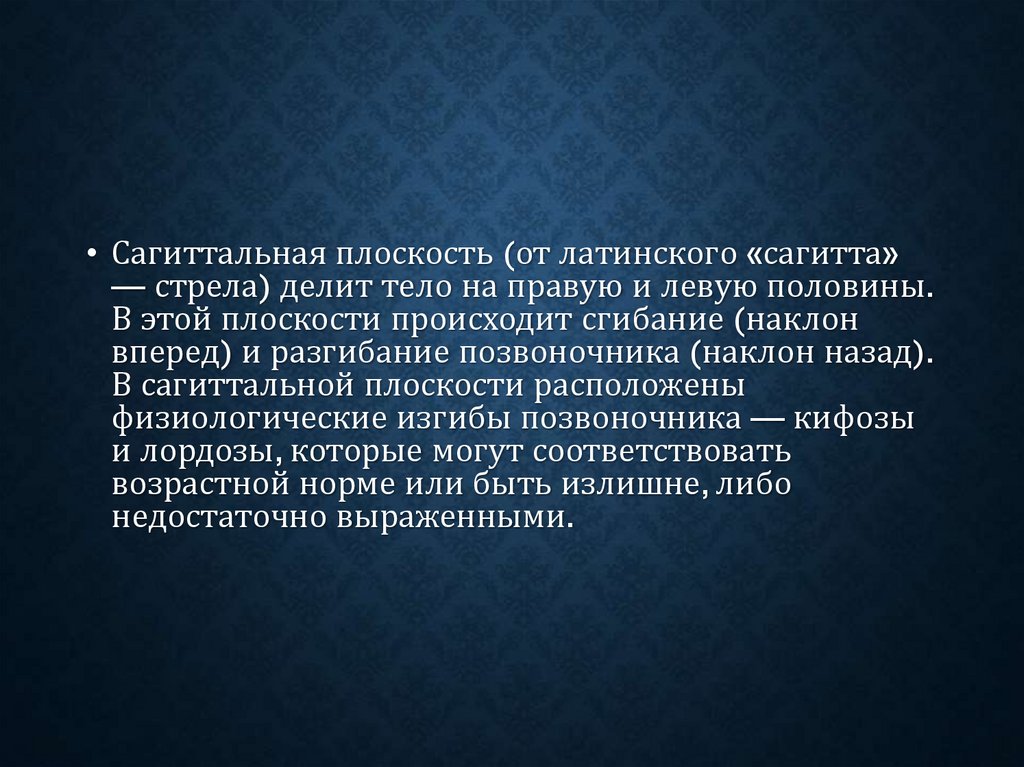 • Сагиттальная плоскость (от латинского «сагитта» — стрела) делит тело на правую и левую половины. В этой плоскости происходит сгибание (наклон вперед) и разгибание позвоночника (наклон назад). В сагиттальной плоскости расположены физиологические изгибы позвоночника — кифозы и лордозы, которые могут соответствовать возрастной норме или быть излишне, либо недостаточно выраженными.